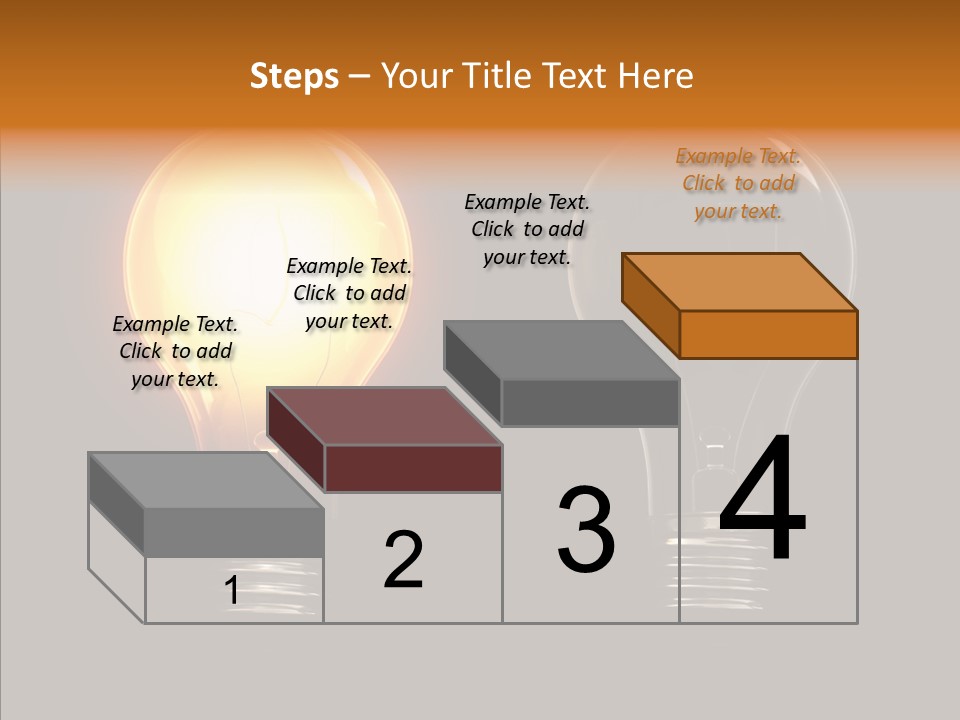 Steps – Your Title Text Here

Example Text. Click to add your text.

Example Text. Click to add your text.

Example Text. Click to add your text.

Example Text. Click to add your text.

1

2

3

4